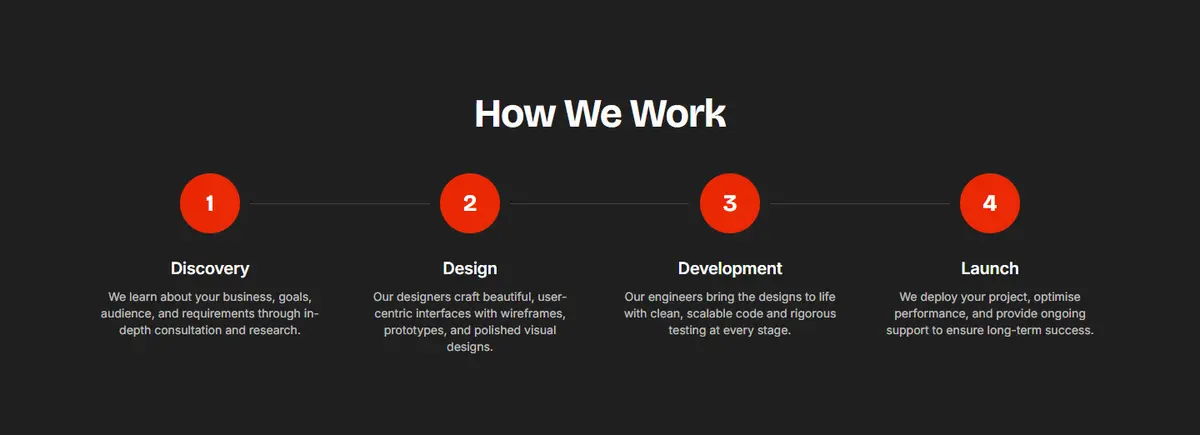 How We Work

1

Discovery

We learn about your business, goals, audience, and requirements through in-depth consultation and research.

2

Design

Our designers craft beautiful, user-centric interfaces with wireframes, prototypes, and polished visual designs.

3

Development

Our engineers bring the designs to life with clean, scalable code and rigorous testing at every stage.

4

Launch

We deploy your project, optimise performance, and provide ongoing support to ensure long-term success.